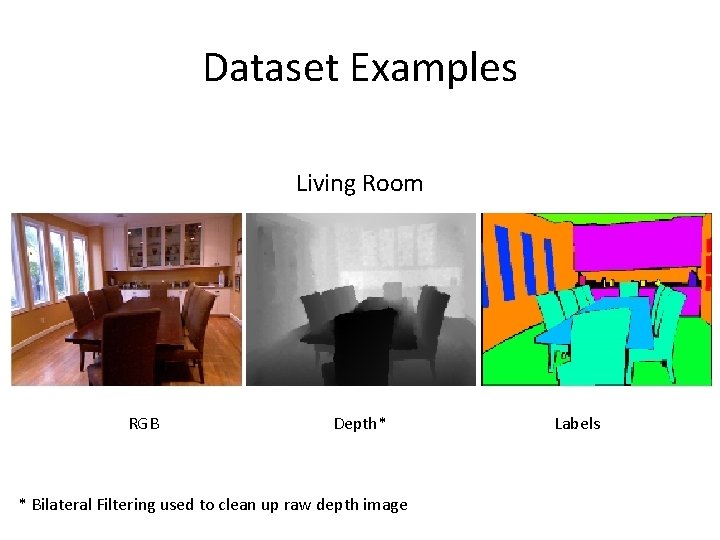 Dataset Examples

Living Room

RGB

Depth*

Labels

* Bilateral Filtering used to clean up raw depth image